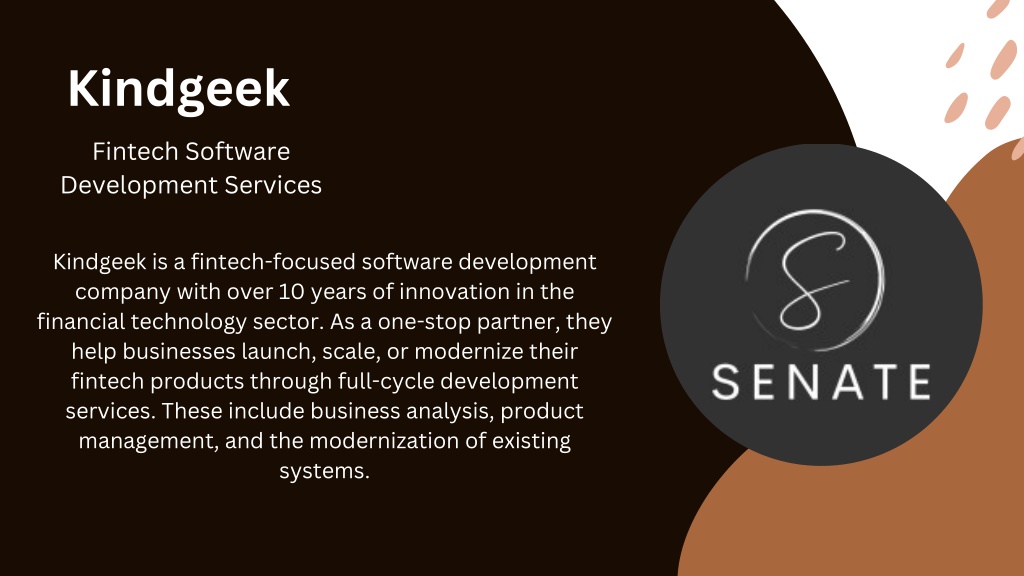 Kindgeek

Fintech Software Development Services

Kindgeek is a fintech-focused software development company with over 10 years of innovation in the financial technology sector. As a one-stop partner, they help businesses launch, scale, or modernize their fintech products through full-cycle development services. These include business analysis, product management, and the modernization of existing systems.

S

SENATE